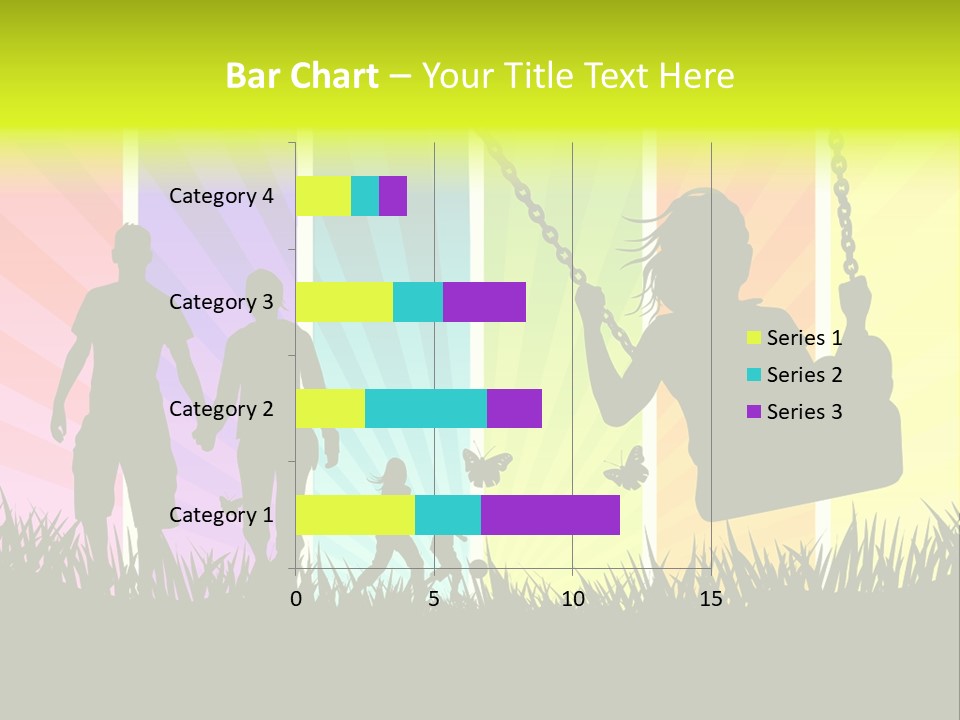 Bar Chart – Your Title Text Here

Category 4
Category 3
Category 2
Category 1

0
5
10
15

Series 1
Series 2
Series 3